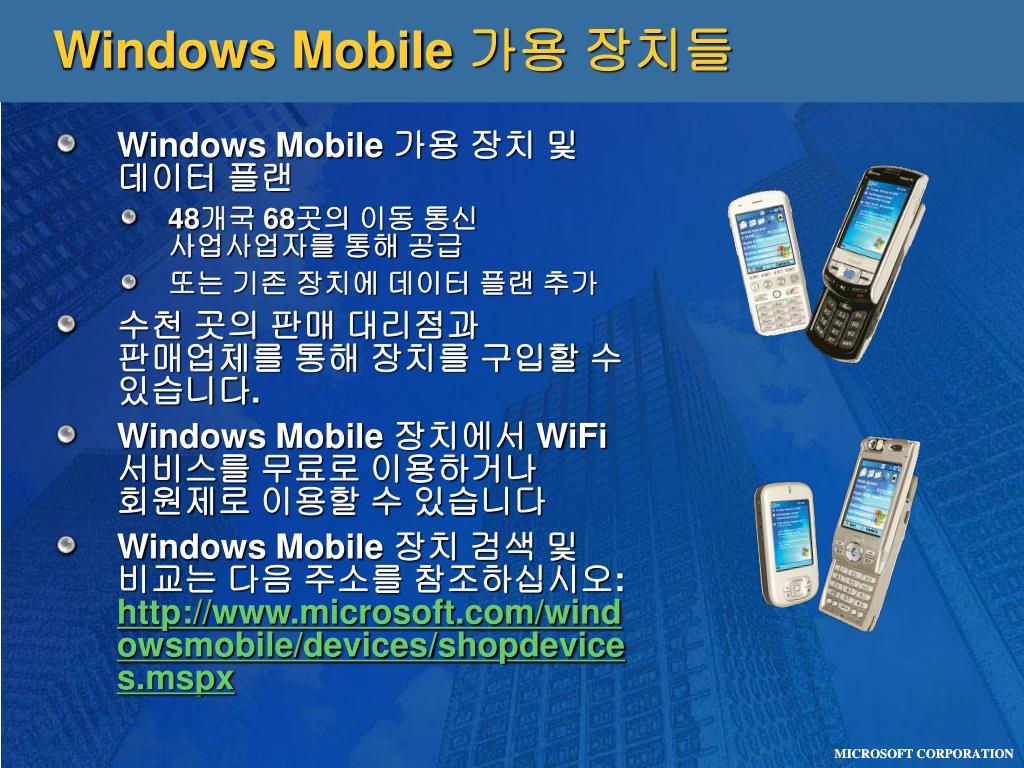 Windows Mobile 가용 장치들

Windows Mobile 가용 장치 및 데이터 플랜

48개국 68곳의 이동 통신 사업사업자를 통해 공급

또는 기존 장치에 데이터 플랜 추가

수천 곳의 판매 대리점과 판매업체를 통해 장치를 구입할 수 있습니다.

Windows Mobile 장치에서 WiFi 서비스를 무료로 이용하거나 회원제로 이용할 수 있습니다

Windows Mobile 장치 검색 및 비교는 다음 주소를 참조하십시오: http://www.microsoft.com/windowsmobile/devices/shopdevices.mspx

MICROSOFT CORPORATION